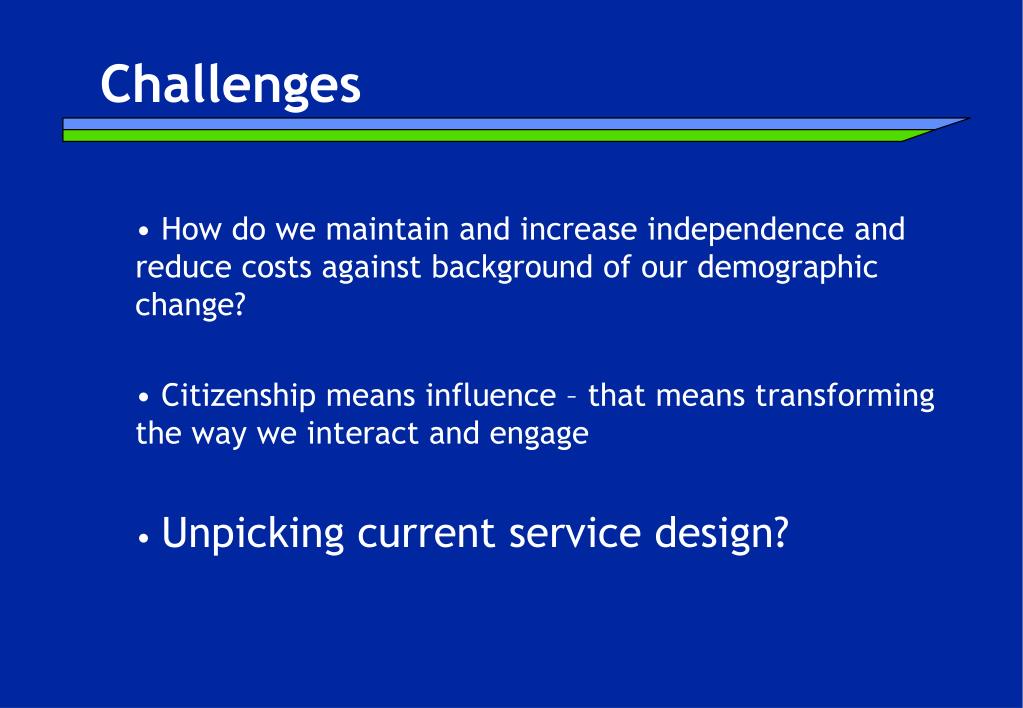 Challenges

• How do we maintain and increase independence and reduce costs against background of our demographic change?

• Citizenship means influence – that means transforming the way we interact and engage

• Unpicking current service design?